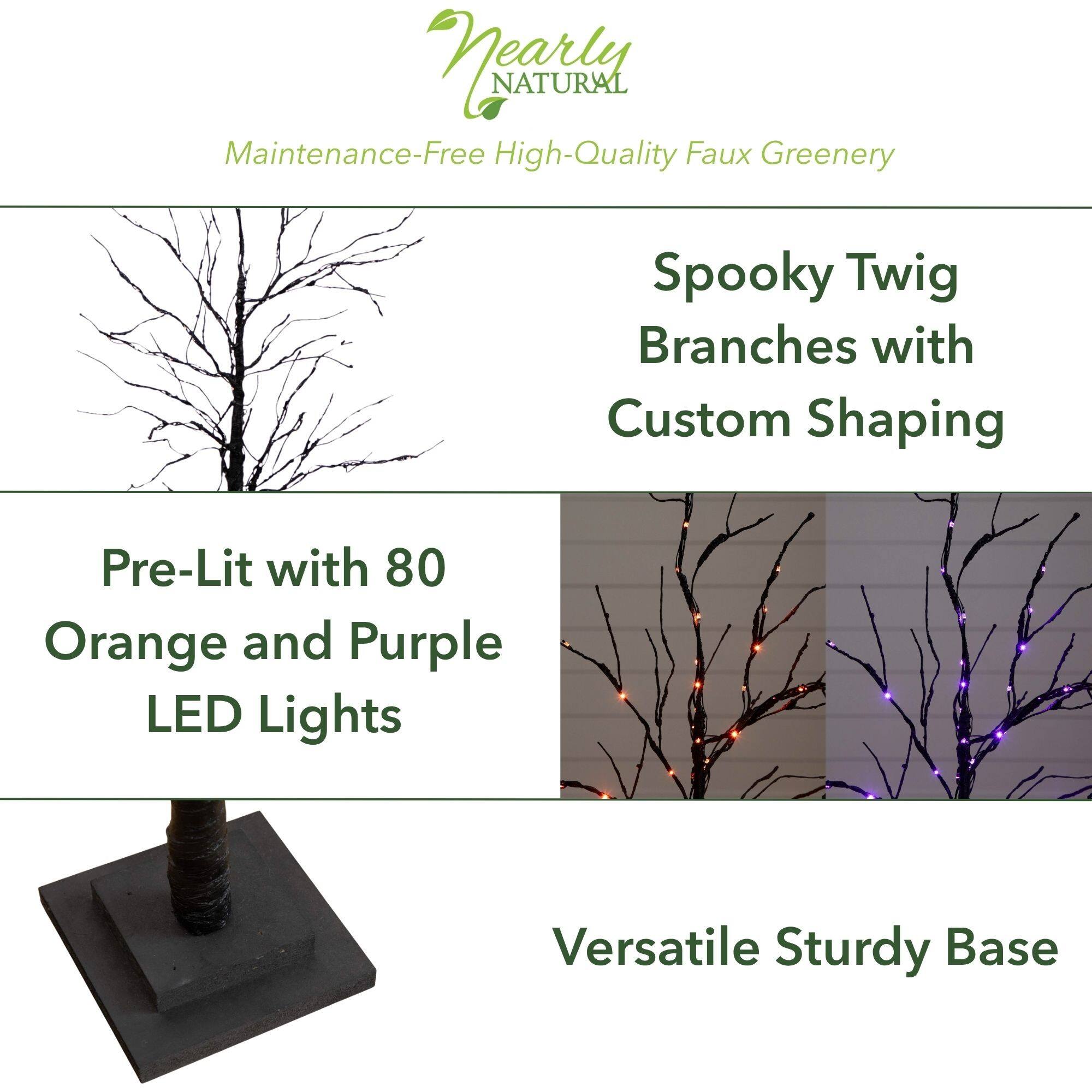 Nearly NATURAL

Maintenance-Free High-Quality Faux Greenery

Spooky Twig Branches with Custom Shaping

Pre-Lit with 80 Orange and Purple LED Lights

Versatile Sturdy Base